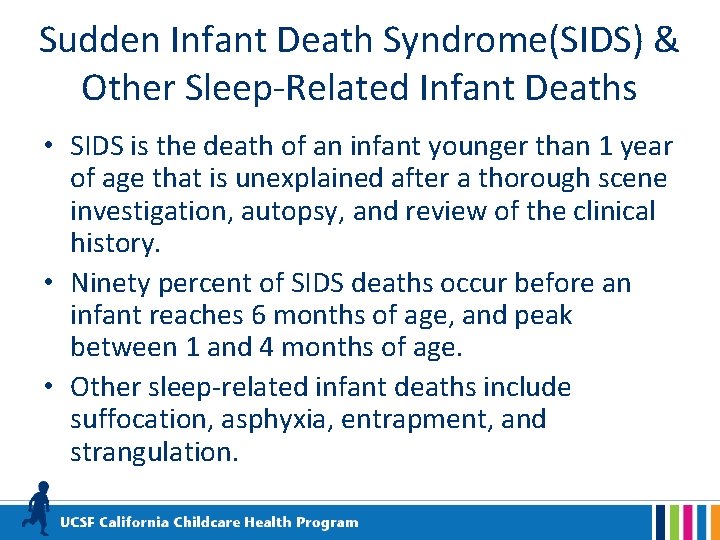 Sudden Infant Death Syndrome(SIDS) & Other Sleep-Related Infant Deaths

• SIDS is the death of an infant younger than 1 year of age that is unexplained after a thorough scene investigation, autopsy, and review of the clinical history.

• Ninety percent of SIDS deaths occur before an infant reaches 6 months of age, and peak between 1 and 4 months of age.

• Other sleep-related infant deaths include suffocation, asphyxia, entrapment, and strangulation.

UCSF California Childcare Health Program